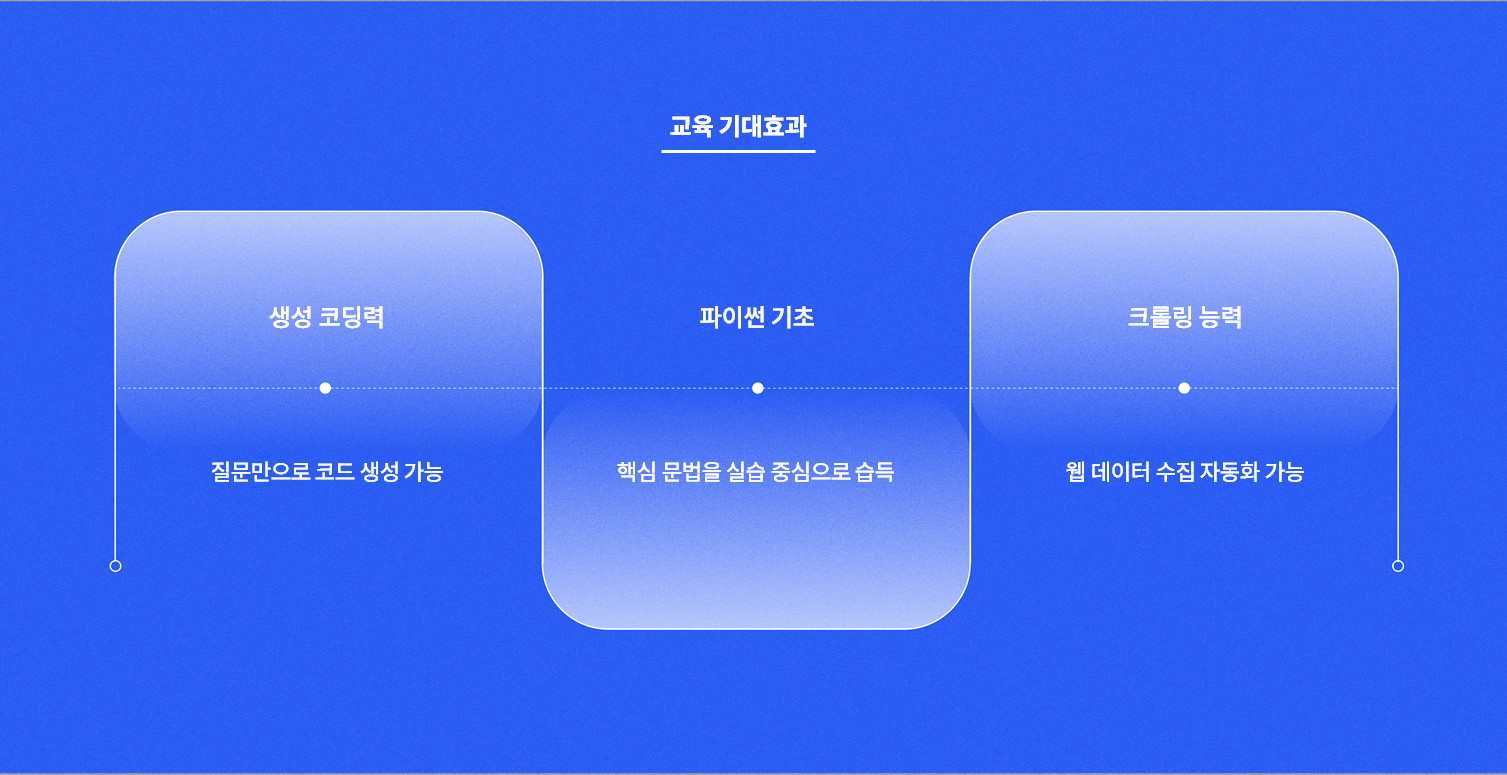 교육 기대효과

생성 코딩력

질문만으로 코드 생성 가능

파이썬 기초

핵심 문법을 실습 중심으로 습득

크롤링 능력

웹 데이터 수집 자동화 가능